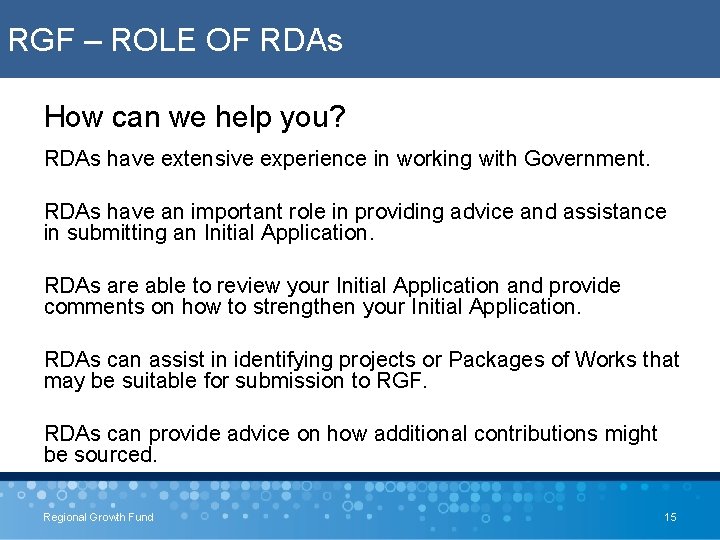 RGF – ROLE OF RDAs

How can we help you?

RDAs have extensive experience in working with Government.

RDAs have an important role in providing advice and assistance in submitting an Initial Application.

RDAs are able to review your Initial Application and provide comments on how to strengthen your Initial Application.

RDAs can assist in identifying projects or Packages of Works that may be suitable for submission to RGF.

RDAs can provide advice on how additional contributions might be sourced.

Regional Growth Fund

15